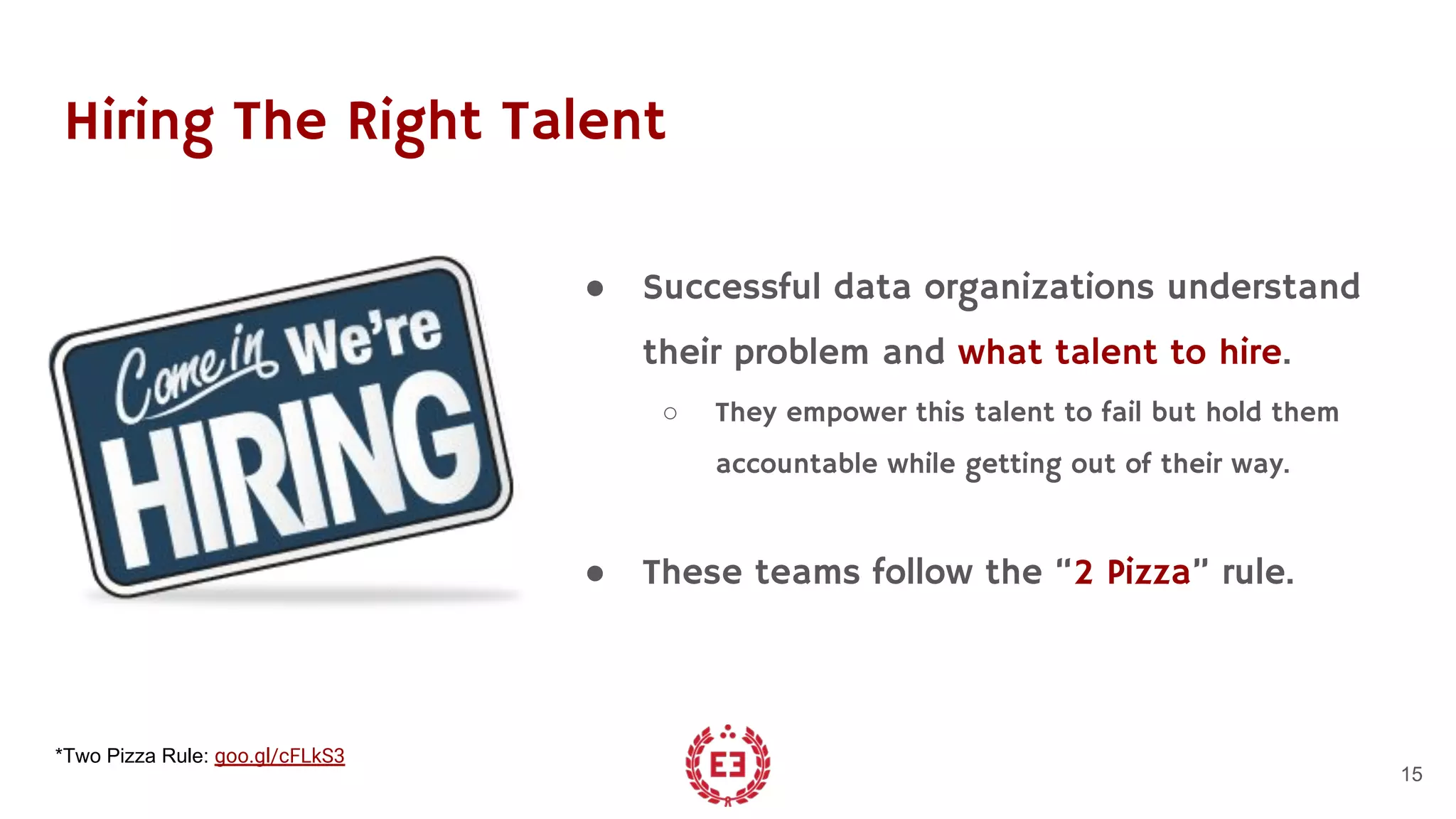 Hiring The Right Talent

Come in We're HIRING

● Successful data organizations understand their problem and what talent to hire.

○ They empower this talent to fail but hold them accountable while getting out of their way.

● These teams follow the "2 Pizza" rule.

*Two Pizza Rule: goo.gl/cFLkS3

E3

15